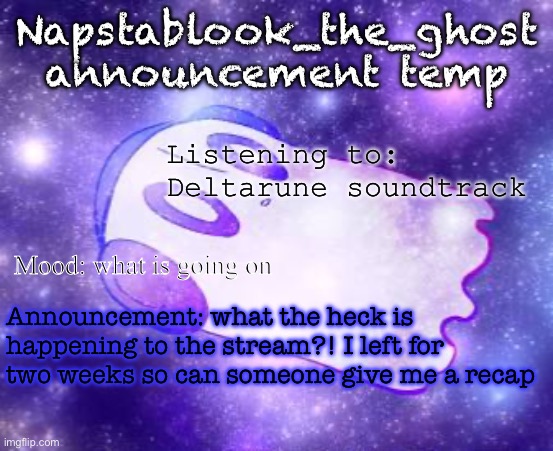 Napstablook_the_ghost announcement temp

Listening to: Deltarune soundtrack

Mood: what is going on

Announcement: what the heck is happening to the stream?! I left for two weeks so can someone give me a recap

imgflip.com